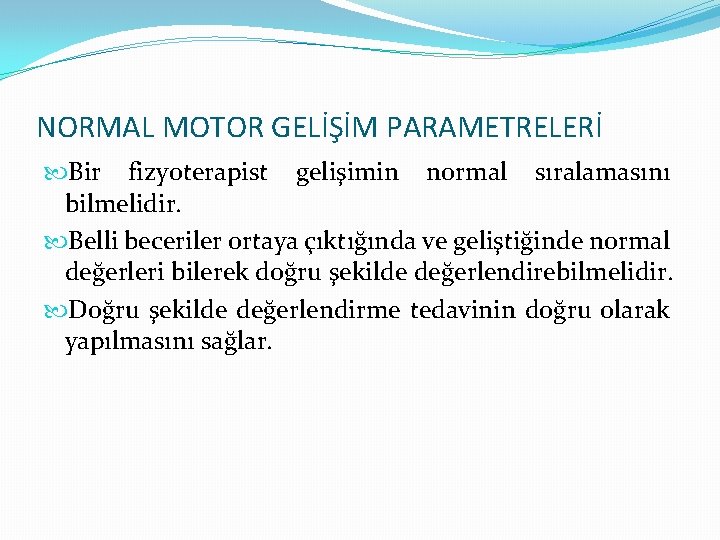 NORMAL MOTOR GELİŞİM PARAMETRELERİ

Bir fizyoterapist gelişimin normal sıralamasını bilmelidir.

Belli beceriler ortaya çıktığında ve geliştiğinde normal değerleri bilerek doğru şekilde değerlendirebilmelidir.

Doğru şekilde değerlendirme tedavinin doğru olarak yapılmasını sağlar.